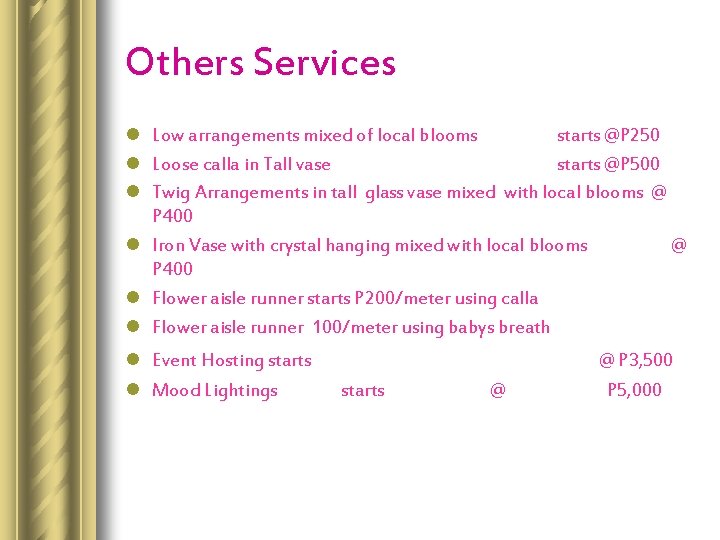 Others Services

- Low arrangements mixed of local blooms starts @P250
- Loose calla in Tall vase starts @P500
- Twig Arrangements in tall glass vase mixed with local blooms @ P400
- Iron Vase with crystal hanging mixed with local blooms @ P400
- Flower aisle runner starts P200/meter using calla
- Flower aisle runner 100/meter using babys breath
- Event Hosting starts @ P3,500
- Mood Lightings starts @ P5,000